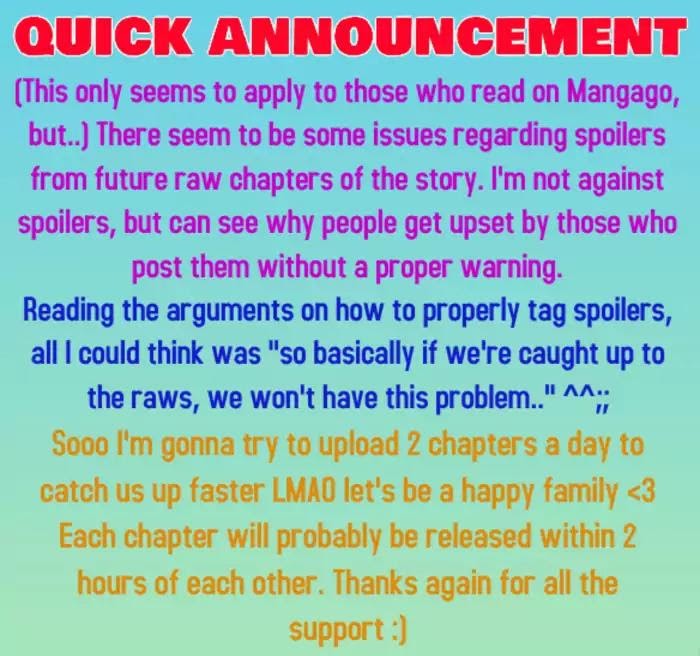 QUICK ANNOUNCEMENT

(This only seems to apply to those who read on Mangago, but..) There seem to be some issues regarding spoilers from future raw chapters of the story. I'm not against spoilers, but can see why people get upset by those who post them without a proper warning.

Reading the arguments on how to properly tag spoilers, all I could think was "so basically if we're caught up to the raws, we won't have this problem.." ^^;;

Sooo I'm gonna try to upload 2 chapters a day to catch us up faster LMAO let's be a happy family <3 Each chapter will probably be released within 2 hours of each other. Thanks again for all the support :)